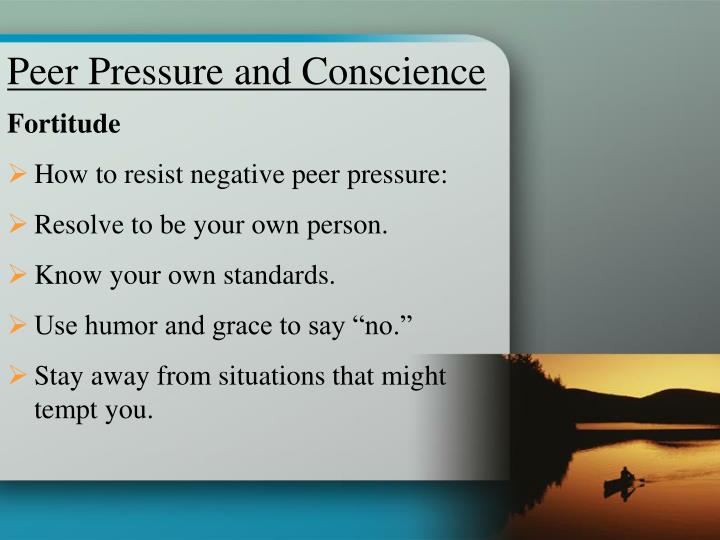 Peer Pressure and Conscience

Fortitude

➢ How to resist negative peer pressure:

➢ Resolve to be your own person.

➢ Know your own standards.

➢ Use humor and grace to say “no.”

➢ Stay away from situations that might tempt you.